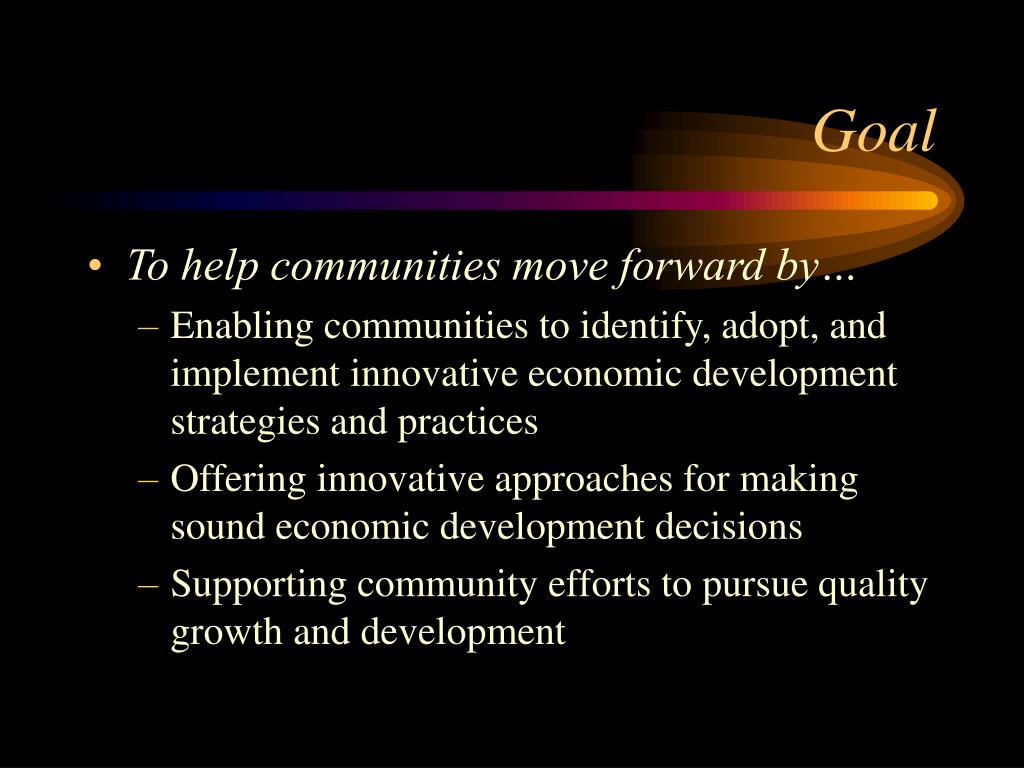 Goal

• To help communities move forward by…
– Enabling communities to identify, adopt, and implement innovative economic development strategies and practices
– Offering innovative approaches for making sound economic development decisions
– Supporting community efforts to pursue quality growth and development